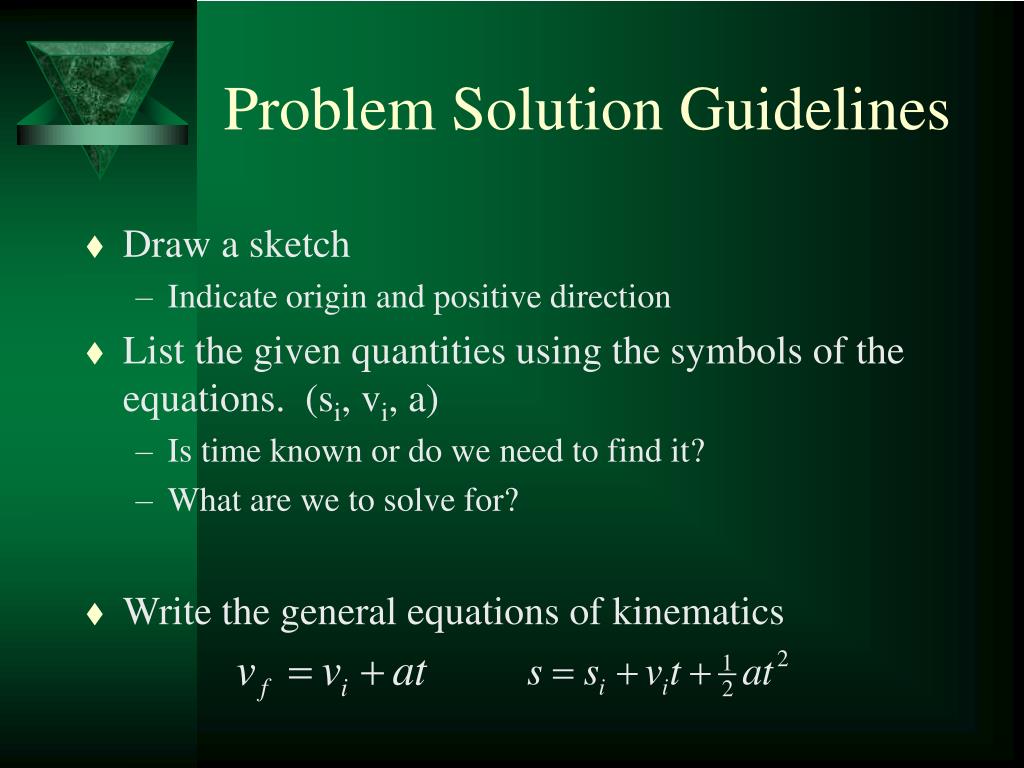 Problem Solution Guidelines

♦ Draw a sketch
– Indicate origin and positive direction

♦ List the given quantities using the symbols of the equations. ($s_i$, $v_i$, a)
– Is time known or do we need to find it?
– What are we to solve for?

♦ Write the general equations of kinematics
$v_f = v_i + at$ $s = s_i + v_i t + \frac{1}{2}at^2$